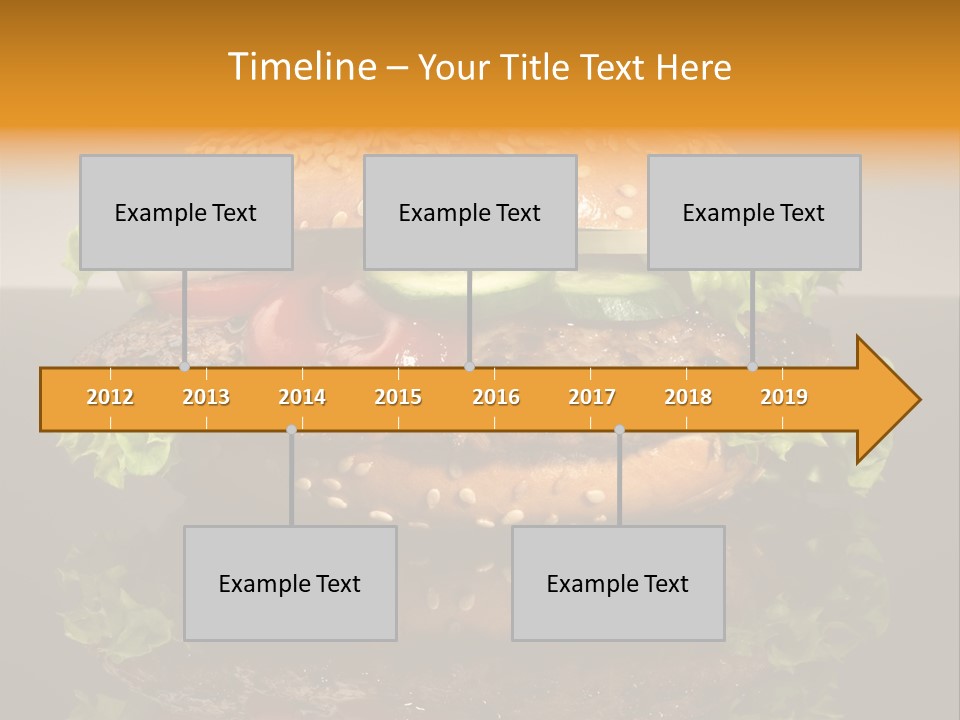 Timeline – Your Title Text Here

Example Text

Example Text

Example Text

2012 2013 2014 2015 2016 2017 2018 2019

Example Text

Example Text